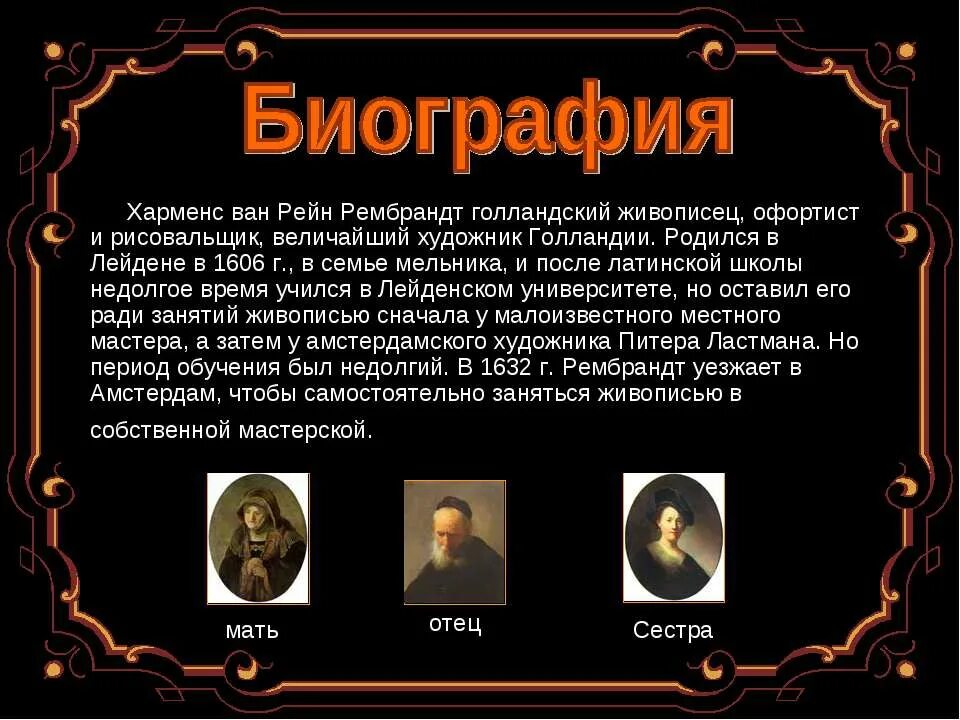 Биография

Харменс ван Рейн Рембрандт голландский живописец, офортист и рисовальщик, величайший художник Голландии. Родился в Лейдене в 1606 г., в семье мельника, и после латинской школы недолгое время учился в Лейденском университете, но оставил его ради занятий живописью сначала у малоизвестного местного мастера, а затем у амстердамского художника Питера Ластмана. Но период обучения был недолгий. В 1632 г. Рембрандт уезжает в Амстердам, чтобы самостоятельно заняться живописью в собственной мастерской.

мать

отец

Сестра